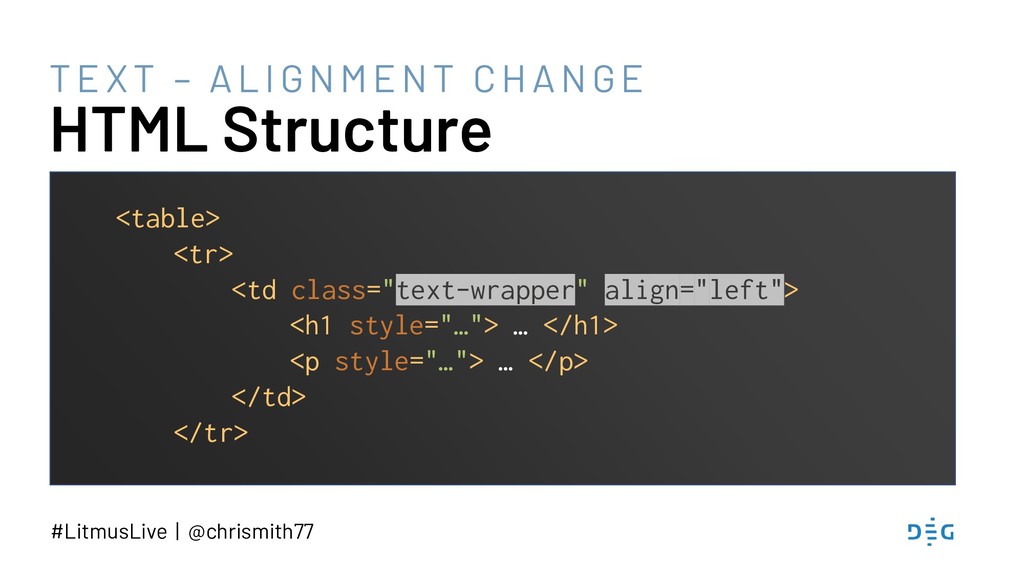 TEXT – ALIGNMENT CHANGE
HTML Structure

<table>
<tr>
<td class="text-wrapper" align="left">
<h1 style="…"> … </h1>
<p style="…"> … </p>
</td>
</tr>

#LitmusLive | @chrismith77

DEG